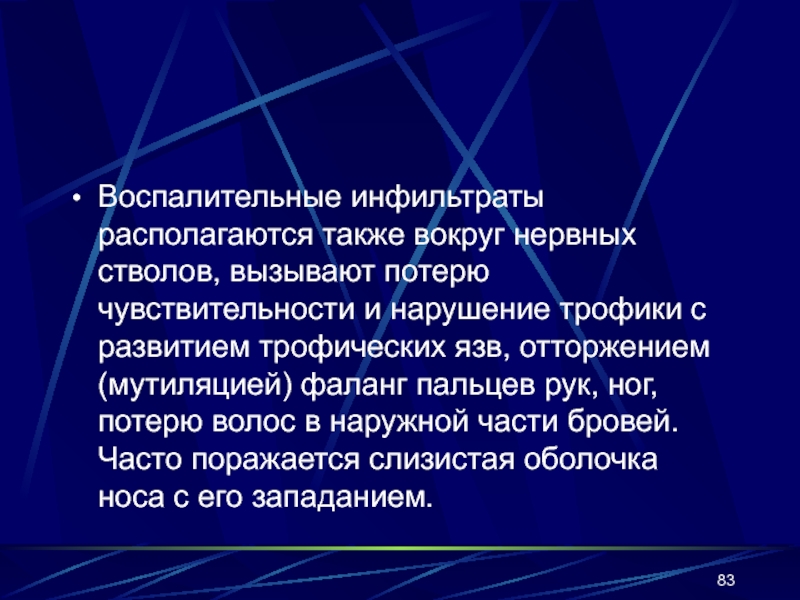 • Воспалительные инфильтраты располагаются также вокруг нервных стволов, вызывают потерю чувствительности и нарушение трофики с развитием трофических язв, отторжением (мутиляцией) фаланг пальцев рук, ног, потерю волос в наружной части бровей. Часто поражается слизистая оболочка носа с его западанием.

83